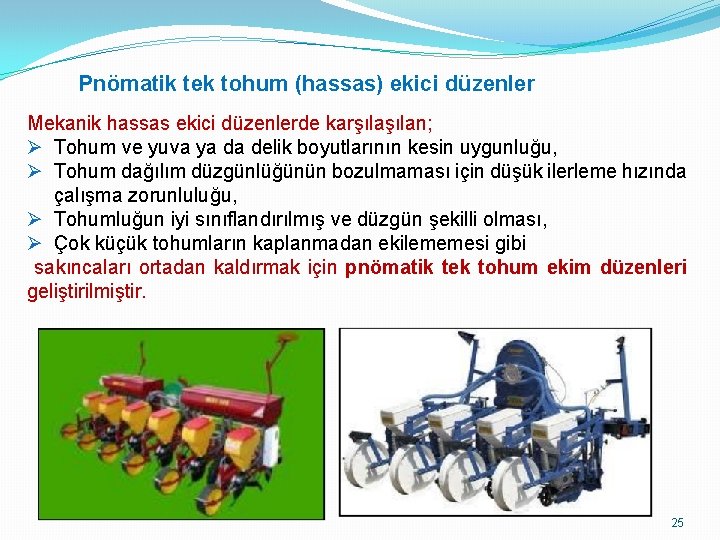 Pnömatik tek tohum (hassas) ekici düzenler

Mekanik hassas ekici düzenlerde karşılaşılan;

➢ Tohum ve yuva ya da delik boyutlarının kesin uygunluğu,
➢ Tohum dağılım düzgünlüğünün bozulmaması için düşük ilerleme hızında çalışma zorunluluğu,
➢ Tohumluğun iyi sınıflandırılmış ve düzgün şekilli olması,
➢ Çok küçük tohumların kaplanmadan ekilememesi gibi

sakıncaları ortadan kaldırmak için pnömatik tek tohum ekim düzenleri geliştirilmiştir.

25